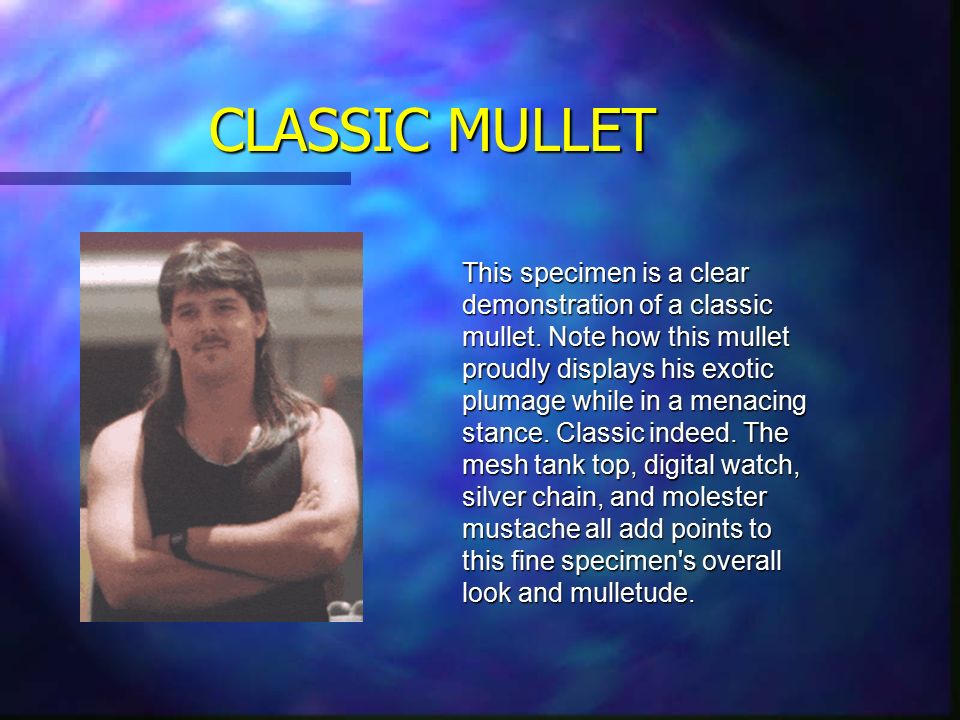 CLASSIC MULLET

This specimen is a clear demonstration of a classic mullet. Note how this mullet proudly displays his exotic plumage while in a menacing stance. Classic indeed. The mesh tank top, digital watch, silver chain, and molester mustache all add points to this fine specimen's overall look and mulletude.